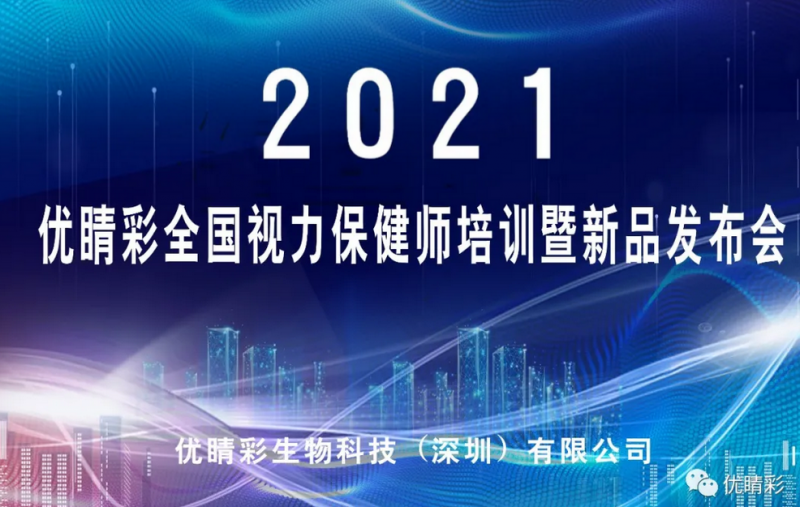 2021

优睛彩全国视力保健师培训暨新品发布会

优睛彩生物科技（深圳）有限公司

优睛彩